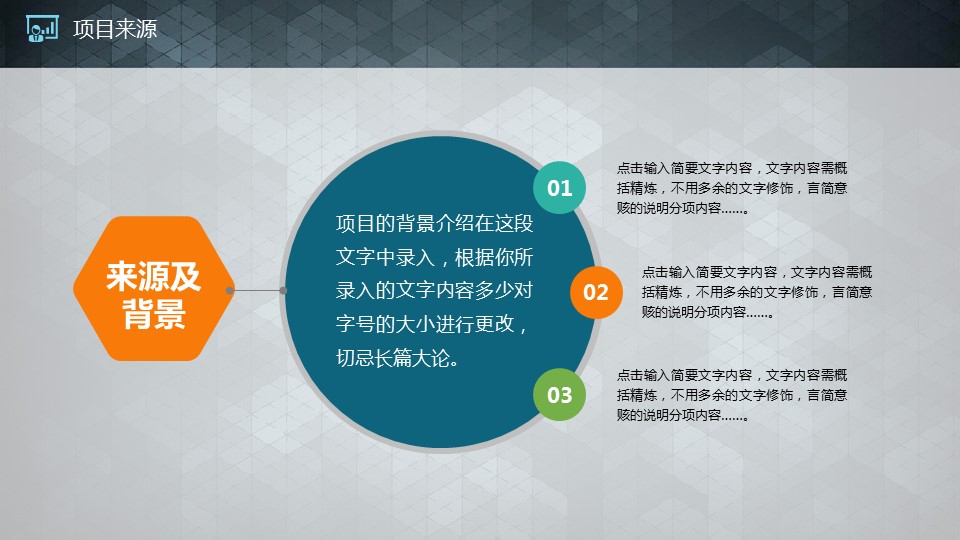 项目来源

来源及背景

项目的背景介绍在这段文字中录入，根据你所录入的文字内容多少对字号的大小进行更改，切忌长篇大论。

01

点击输入简要文字内容，文字内容需概括精炼，不用多余的文字修饰，言简意赅的说明分项内容……。

02

点击输入简要文字内容，文字内容需概括精炼，不用多余的文字修饰，言简意赅的说明分项内容……。

03

点击输入简要文字内容，文字内容需概括精炼，不用多余的文字修饰，言简意赅的说明分项内容……。